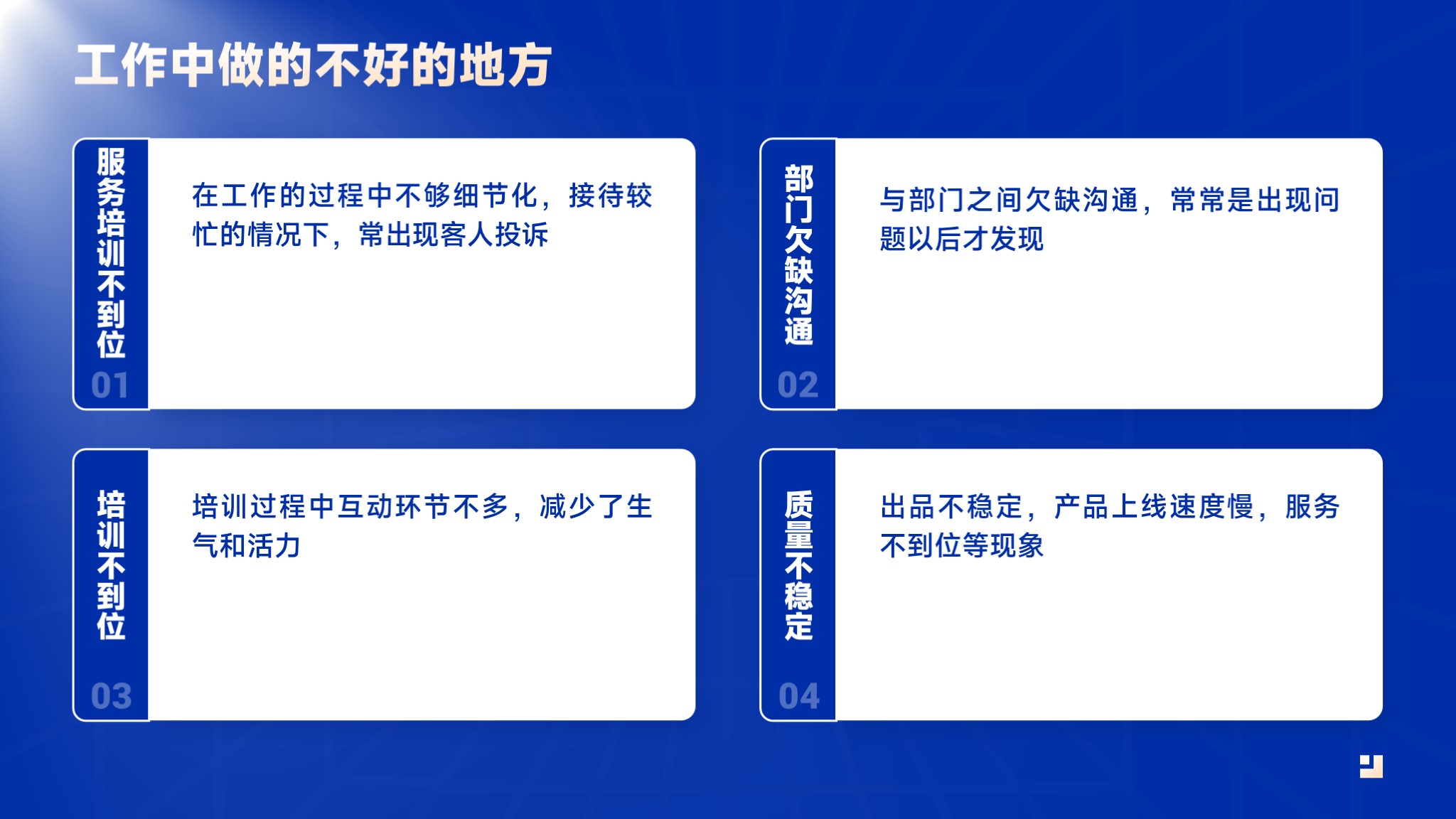 工作中做的不好的地方

服务培训不到位
01
在工作的过程中不够细节化，接待较忙的情况下，常出现客人投诉

部门欠缺沟通
02
与部门之间欠缺沟通，常常是出现问题以后才发现

培训不到位
03
培训过程中互动环节不多，减少了生气和活力

质量不稳定
04
出品不稳定，产品上线速度慢，服务不到位等现象